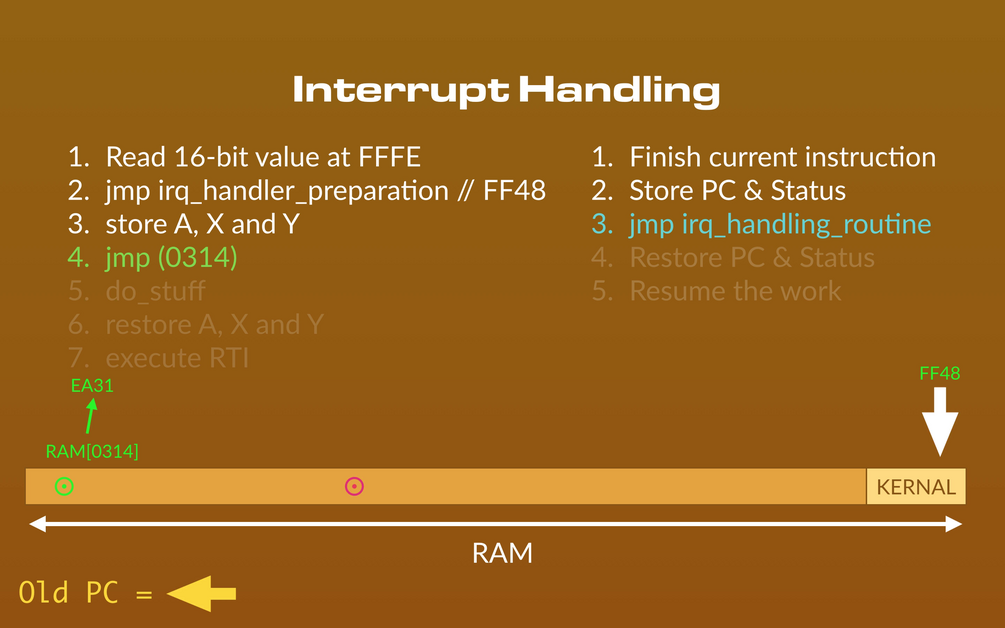 Interrupt Handling

1. Read 16-bit value at FFFE
2. jmp irq_handler_preparation // FF48
3. store A, X and Y
4. jmp (0314)
5. do_stuff
6. restore A, X and Y
7. execute RTI

1. Finish current instruction
2. Store PC & Status
3. jmp irq_handling_routine
4. Restore PC & Status
5. Resume the work

EA31

RAM[0314]

FF48

KERNAL

RAM

Old PC =